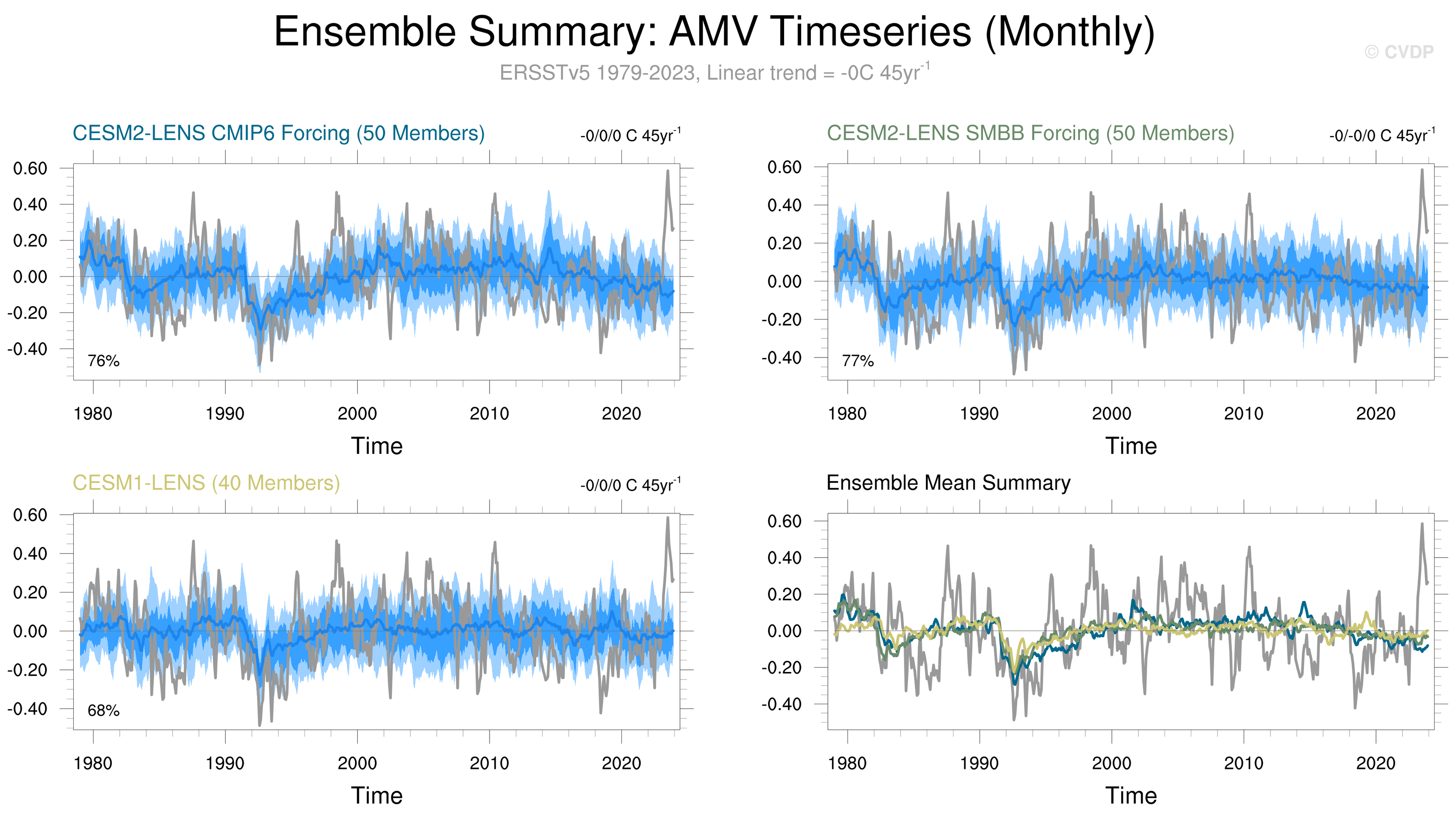 Ensemble Summary: AMV Timeseries (Monthly)

© CVDP

ERSSTv5 1979-2023, Linear trend = -0C 45yr$^{-1}$

CESM2-LENS CMIP6 Forcing (50 Members)

-0/0/0 C 45yr$^{-1}$

0.60
0.40
0.20
0.00
-0.20
-0.40

76%

1980 1990 2000 2010 2020

Time

CESM2-LENS SMBB Forcing (50 Members)

-0/-0/0 C 45yr$^{-1}$

0.60
0.40
0.20
0.00
-0.20
-0.40

77%

1980 1990 2000 2010 2020

Time

CESM1-LENS (40 Members)

-0/0/0 C 45yr$^{-1}$

0.60
0.40
0.20
0.00
-0.20
-0.40

68%

1980 1990 2000 2010 2020

Time

Ensemble Mean Summary

0.60
0.40
0.20
0.00
-0.20
-0.40

1980 1990 2000 2010 2020

Time